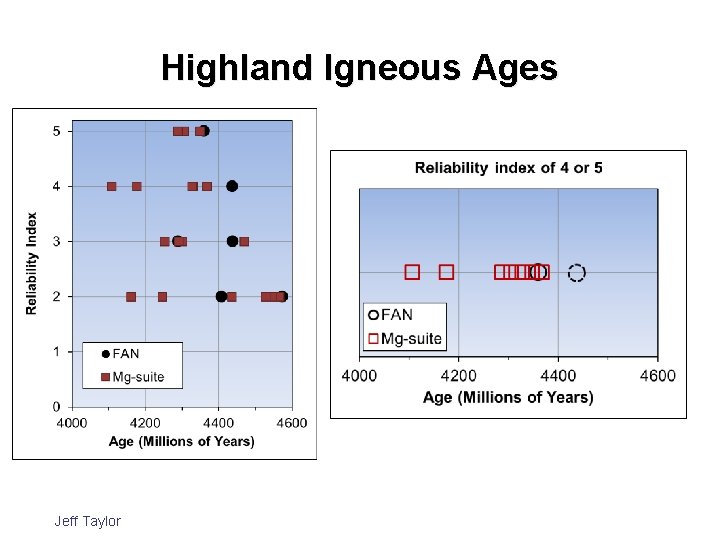 Highland Igneous Ages

Reliability Index

5
4
3
2
1
0

FAN
Mg-suite

4000 4200 4400 4600
Age (Millions of Years)

Reliability index of 4 or 5

FAN
Mg-suite

4000 4200 4400 4600
Age (Millions of Years)

Jeff Taylor